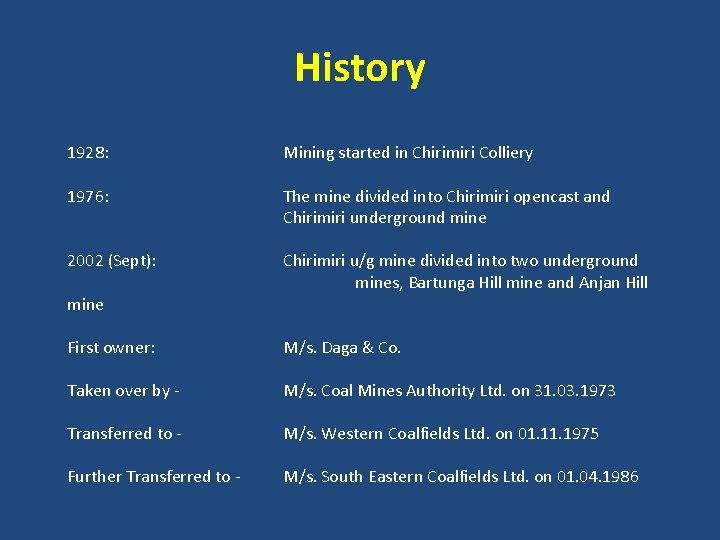 History

1928: Mining started in Chirimiri Colliery

1976: The mine divided into Chirimiri opencast and Chirimiri underground mine

2002 (Sept): Chirimiri u/g mine divided into two underground mines, Bartunga Hill mine and Anjan Hill mine

First owner: M/s. Daga & Co.

Taken over by - M/s. Coal Mines Authority Ltd. on 31.03.1973

Transferred to - M/s. Western Coalfields Ltd. on 01.11.1975

Further Transferred to - M/s. South Eastern Coalfields Ltd. on 01.04.1986